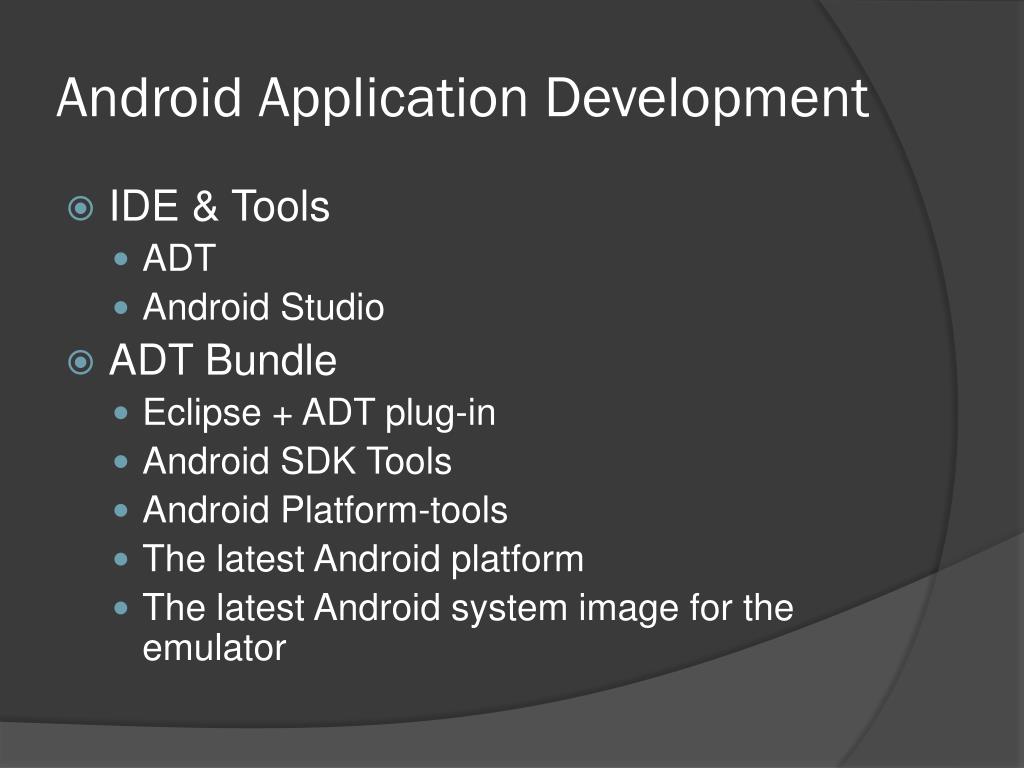 Android Application Development

IDE & Tools
ADT
Android Studio

ADT Bundle
Eclipse + ADT plug-in
Android SDK Tools
Android Platform-tools
The latest Android platform
The latest Android system image for the emulator